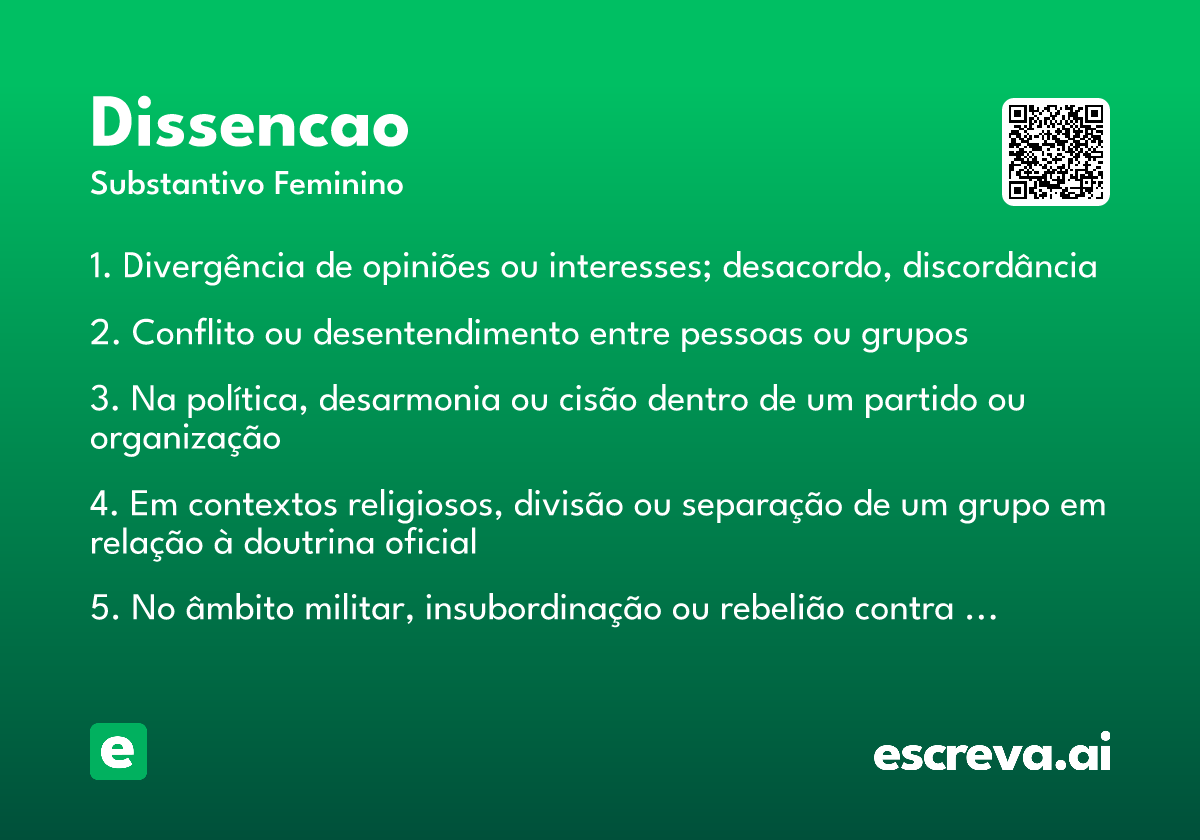 Dissencao

Substantivo Feminino

1. Divergência de opiniões ou interesses; desacordo, discordância

2. Conflito ou desentendimento entre pessoas ou grupos

3. Na política, desarmonia ou cisão dentro de um partido ou organização

4. Em contextos religiosos, divisão ou separação de um grupo em relação à doutrina oficial

5. No âmbito militar, insubordinação ou rebelião contra …

e

escreva.ai